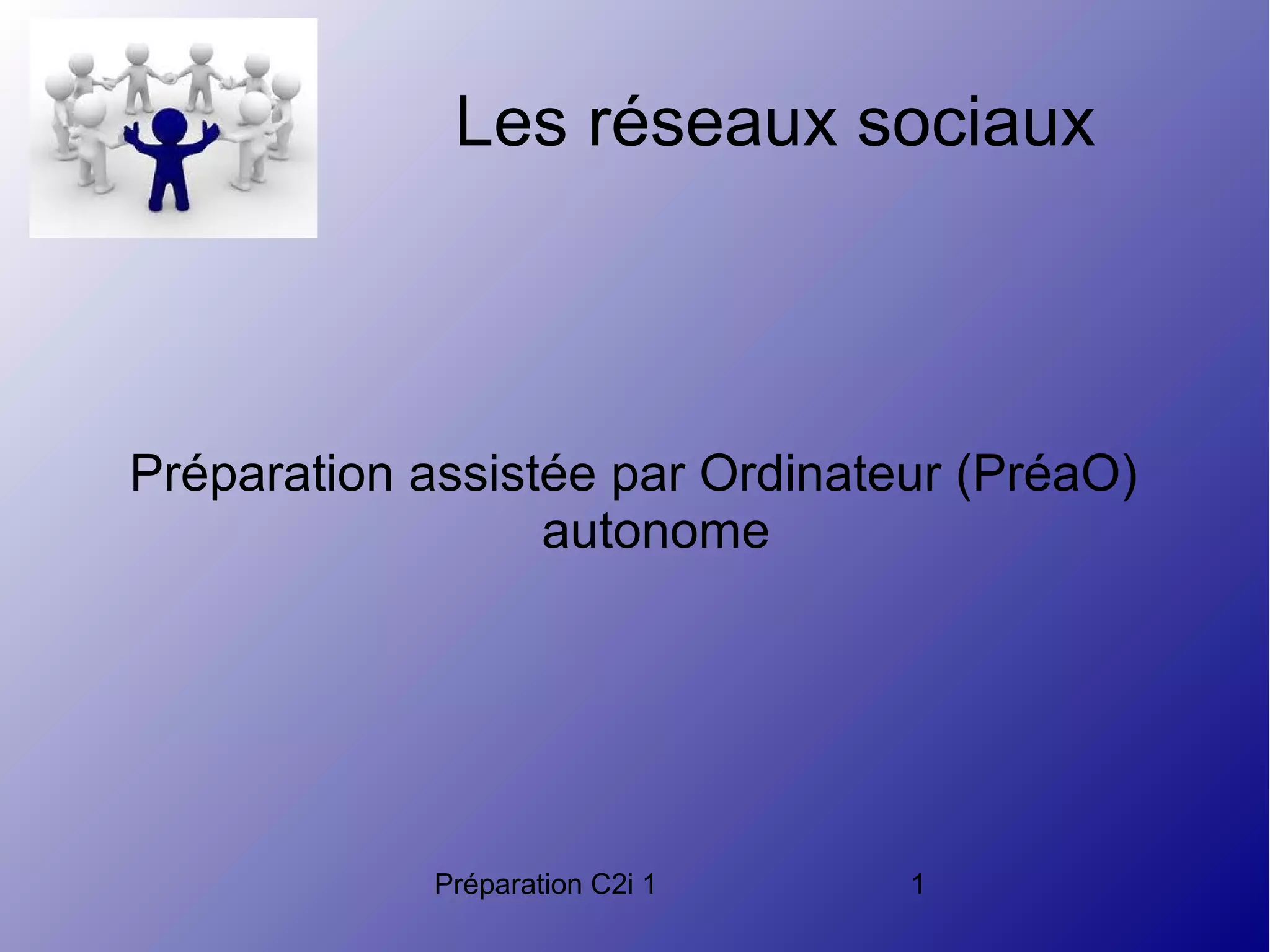 Les réseaux sociaux

Préparation assistée par Ordinateur (PréaO) autonome

Préparation C2i 1

1